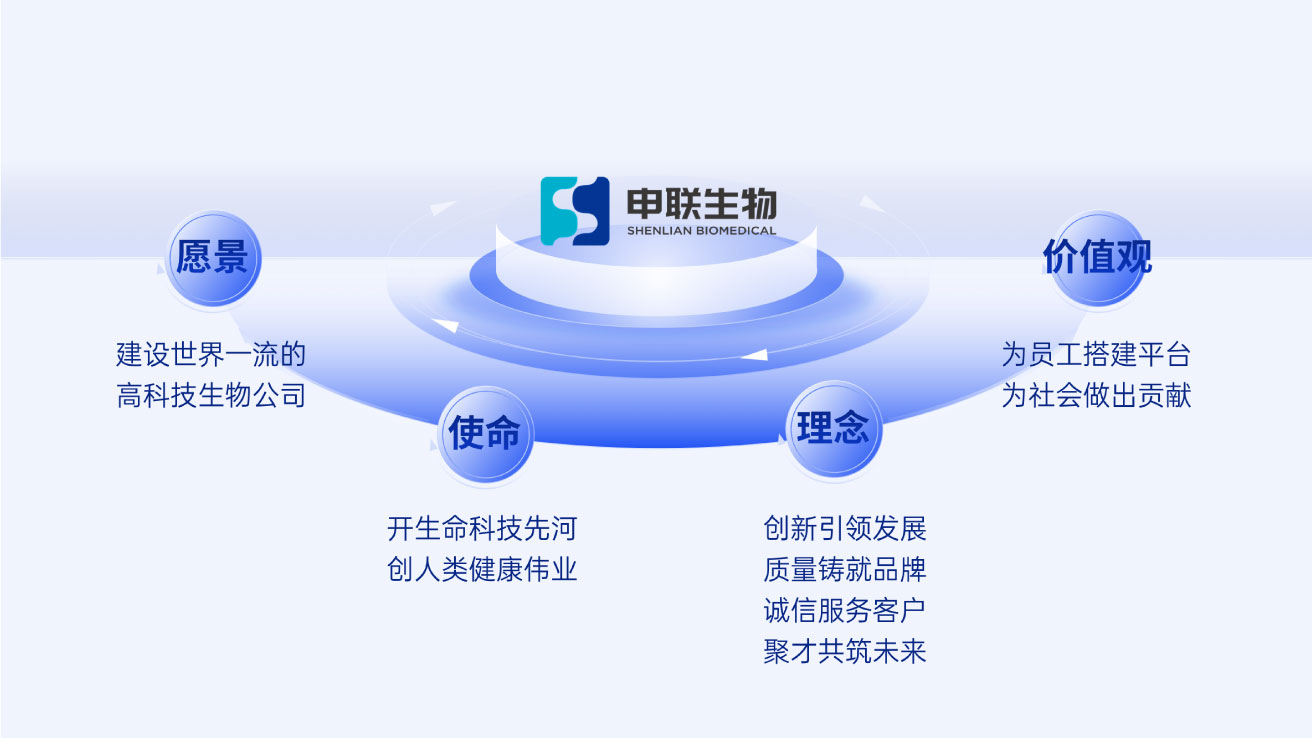 申联生物
SHENLIAN BIOMEDICAL

愿景

建设世界一流的
高科技生物公司

使命

开生命科技先河
创人类健康伟业

理念

创新引领发展
质量铸就品牌
诚信服务客户
聚才共筑未来

价值观

为员工搭建平台
为社会做出贡献